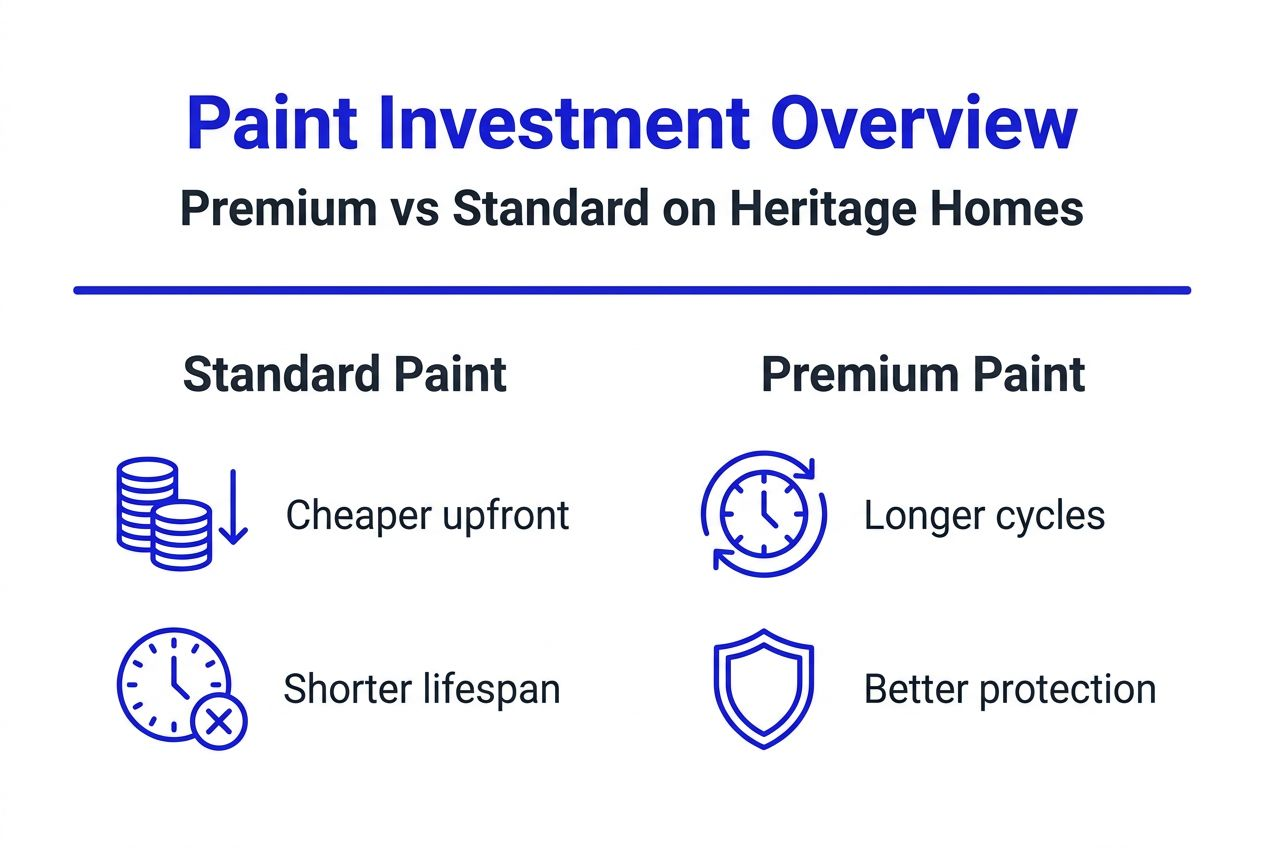 Paint Investment Overview

Premium vs Standard on Heritage Homes

Standard Paint

Cheaper upfront

Shorter lifespan

Premium Paint

Longer cycles

Better protection